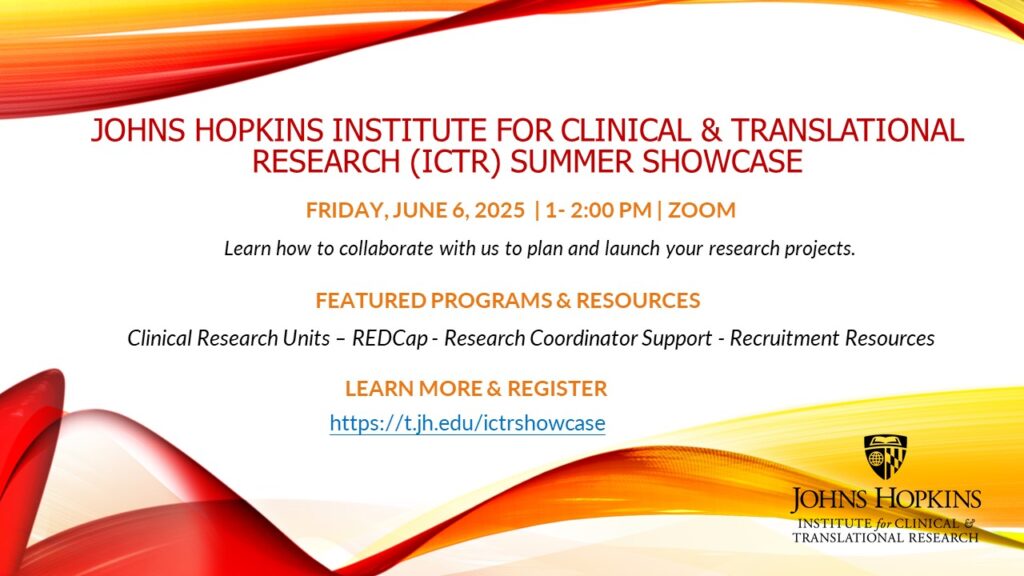 JOHNS HOPKINS INSTITUTE FOR CLINICAL & TRANSLATIONAL RESEARCH (ICTR) SUMMER SHOWCASE

FRIDAY, JUNE 6, 2025 | 1- 2:00 PM | ZOOM

Learn how to collaborate with us to plan and launch your research projects.

FEATURED PROGRAMS & RESOURCES

Clinical Research Units – REDCap - Research Coordinator Support - Recruitment Resources

LEARN MORE & REGISTER

https://t.jh.edu/ictrshowcase

JOHNS HOPKINS
INSTITUTE for CLINICAL & TRANSLATIONAL RESEARCH